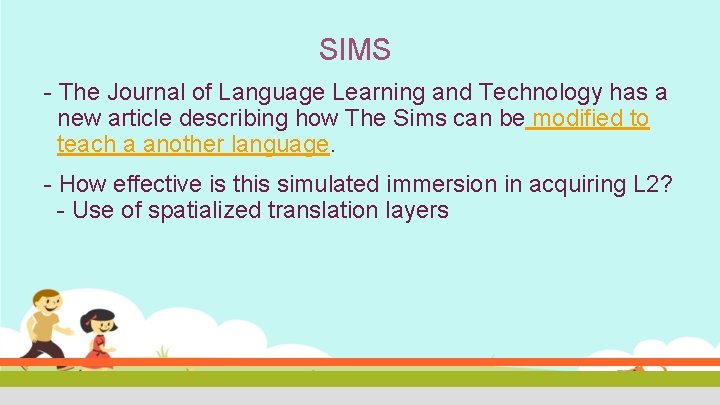 SIMS

- The Journal of Language Learning and Technology has a new article describing how The Sims can be modified to teach a another language.

- How effective is this simulated immersion in acquiring L2?
- Use of spatialized translation layers